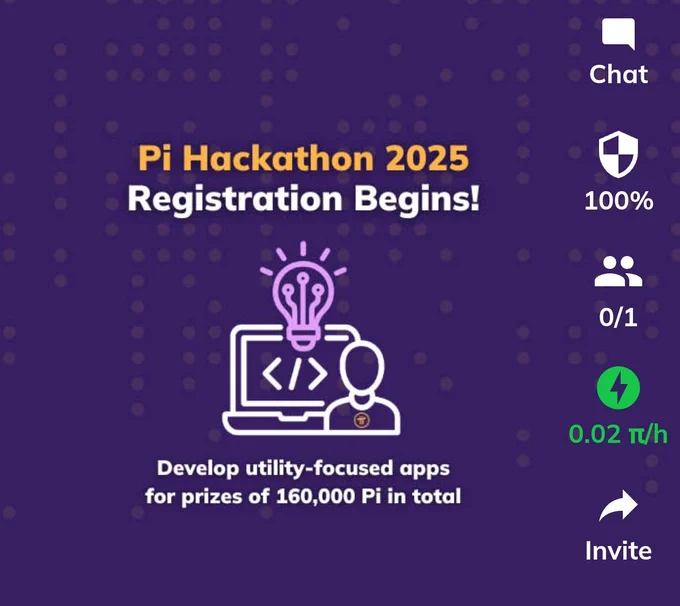 Pi Hackathon 2025
Registration Begins!

</>

Develop utility-focused apps for prizes of 160,000 Pi in total

Chat

100%

0/1

0.02 π/h

Invite